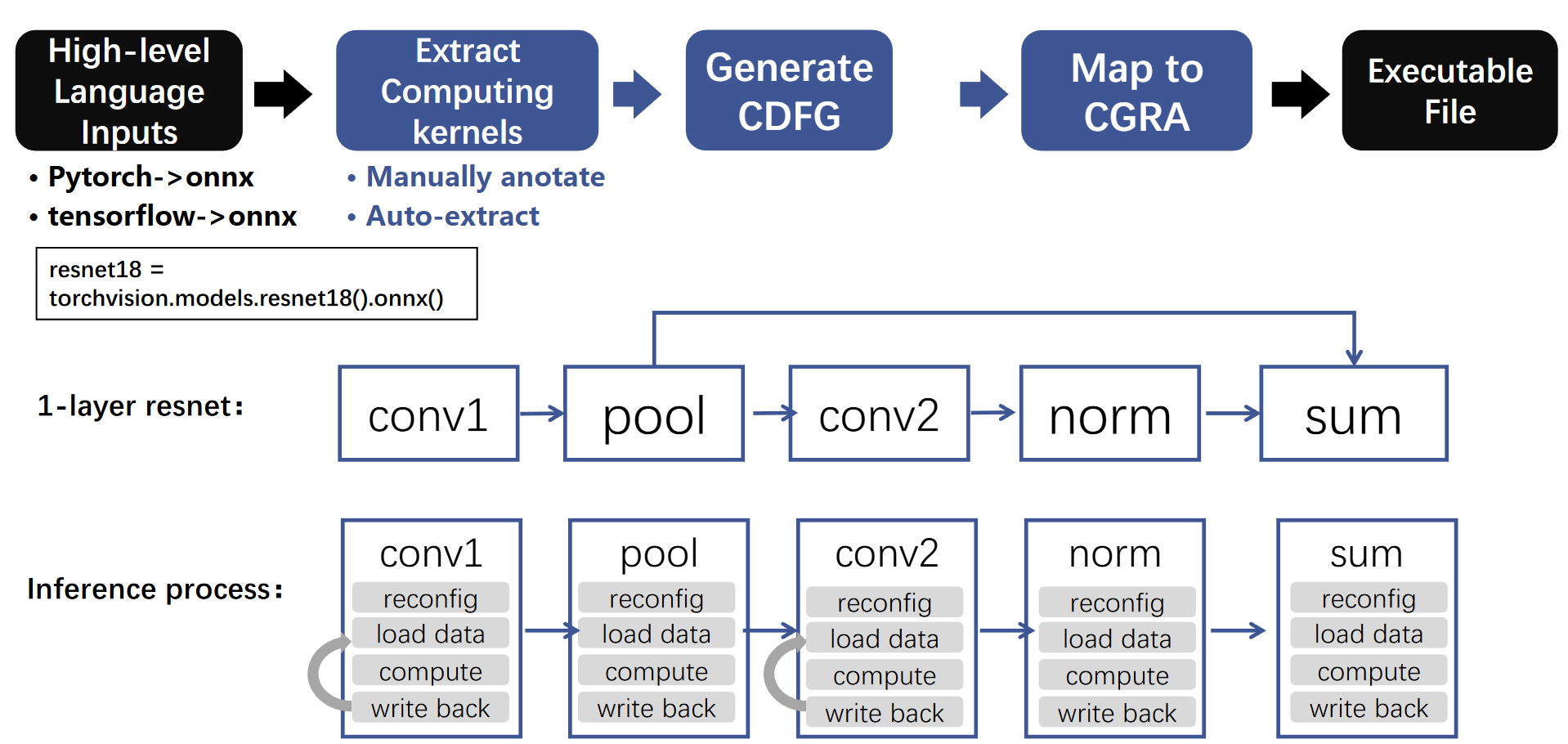 High-level Language Inputs

Extract Computing kernels

Generate CDFG

Map to CGRA

Executable File

• Pytorch->onnx
• tensorflow->onnx

• Manually anotate
• Auto-extract

resnet18 = torchvision.models.resnet18().onnx()

1-layer resnet:

conv1
pool
conv2
norm
sum

Inference process:

conv1
reconfig
load data
compute
write back

pool
reconfig
load data
compute
write back

conv2
reconfig
load data
compute
write back

norm
reconfig
load data
compute
write back

sum
reconfig
load data
compute
write back